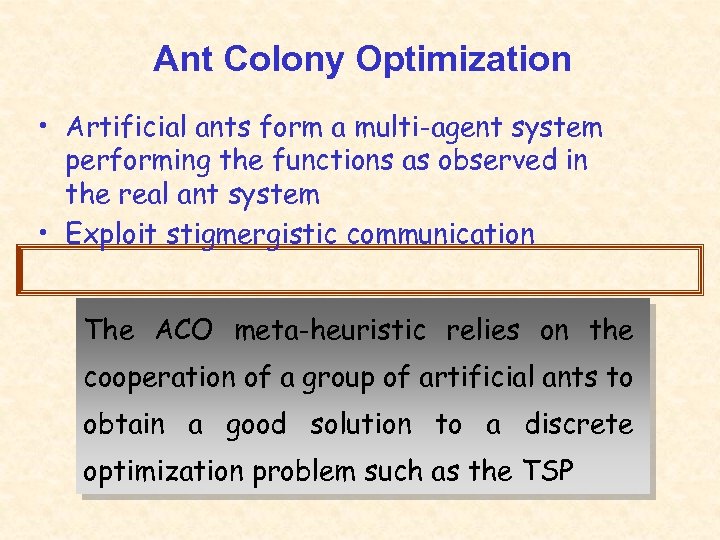 Ant Colony Optimization

• Artificial ants form a multi-agent system performing the functions as observed in the real ant system

• Exploit stigmergistic communication

The ACO meta-heuristic relies on the cooperation of a group of artificial ants to obtain a good solution to a discrete optimization problem such as the TSP